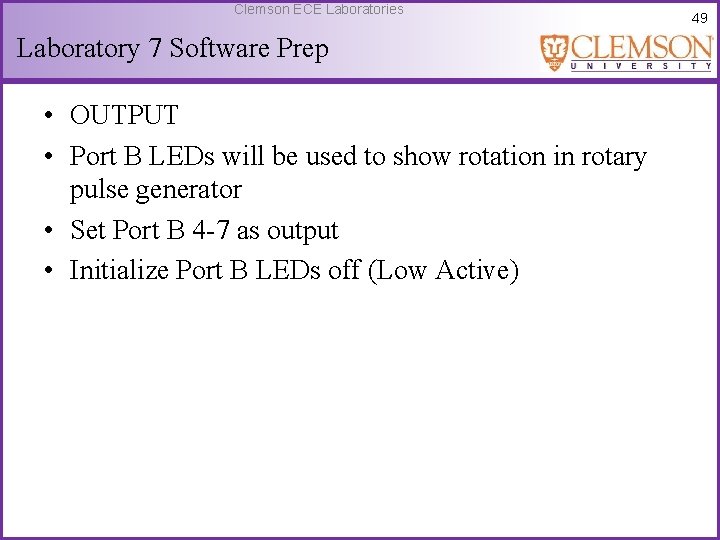 Clemson ECE Laboratories

49

Laboratory 7 Software Prep

CLEMSON
UNIVERSITY

• OUTPUT
• Port B LEDs will be used to show rotation in rotary pulse generator
• Set Port B 4-7 as output
• Initialize Port B LEDs off (Low Active)